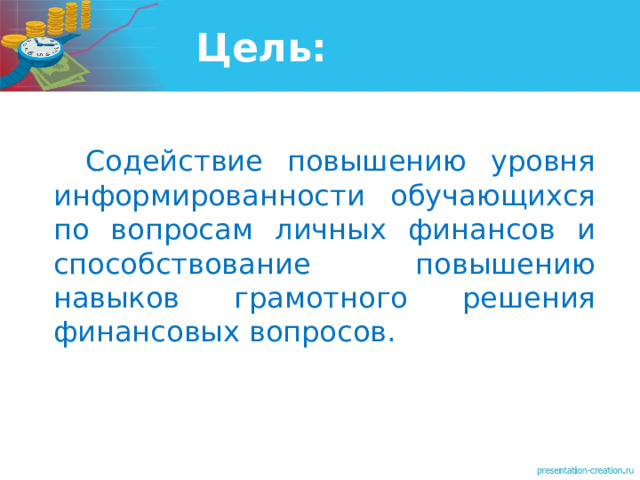 Цель:

Содействие повышению уровня информированности обучающихся по вопросам личных финансов и способствование повышению навыков грамотного решения финансовых вопросов.

presentation-creation.ru